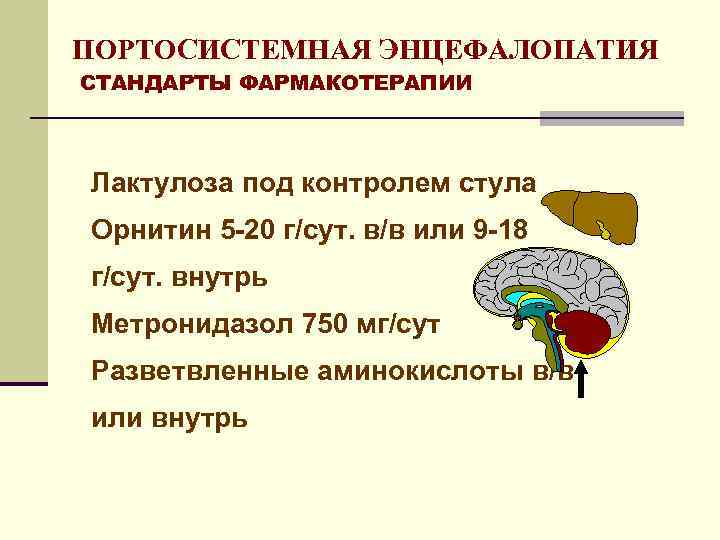 ПОРТОСИСТЕМНАЯ ЭНЦЕФАЛОПАТИЯ
СТАНДАРТЫ ФАРМАКОТЕРАПИИ

Лактулоза под контролем стула

Орнитин 5-20 г/сут. в/в или 9-18 г/сут. внутрь

Метронидазол 750 мг/сут

Разветвленные аминокислоты в/в или внутрь